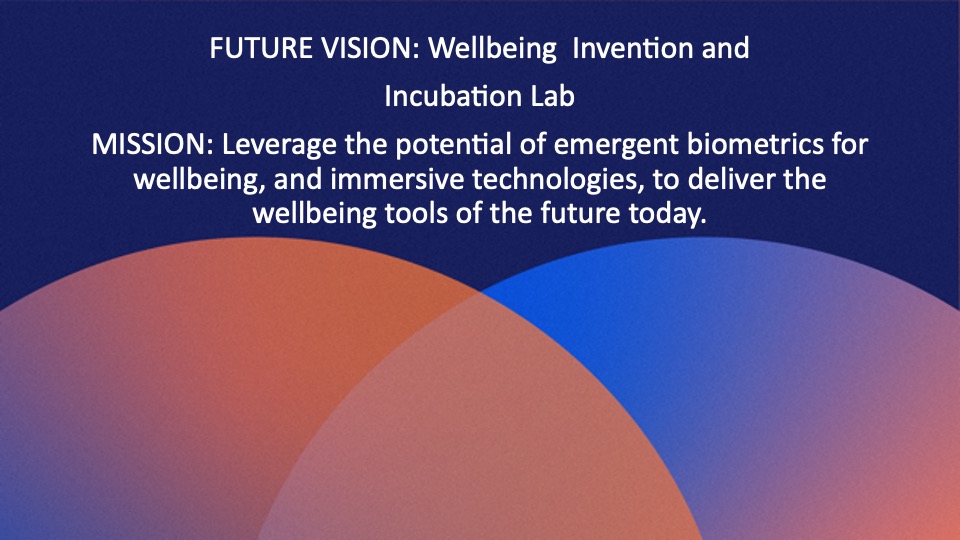 FUTURE VISION: Wellbeing  Invention and

Incubation Lab

MISSION: Leverage the potential of emergent biometrics for wellbeing, and immersive technologies, to deliver the wellbeing tools of the future today.